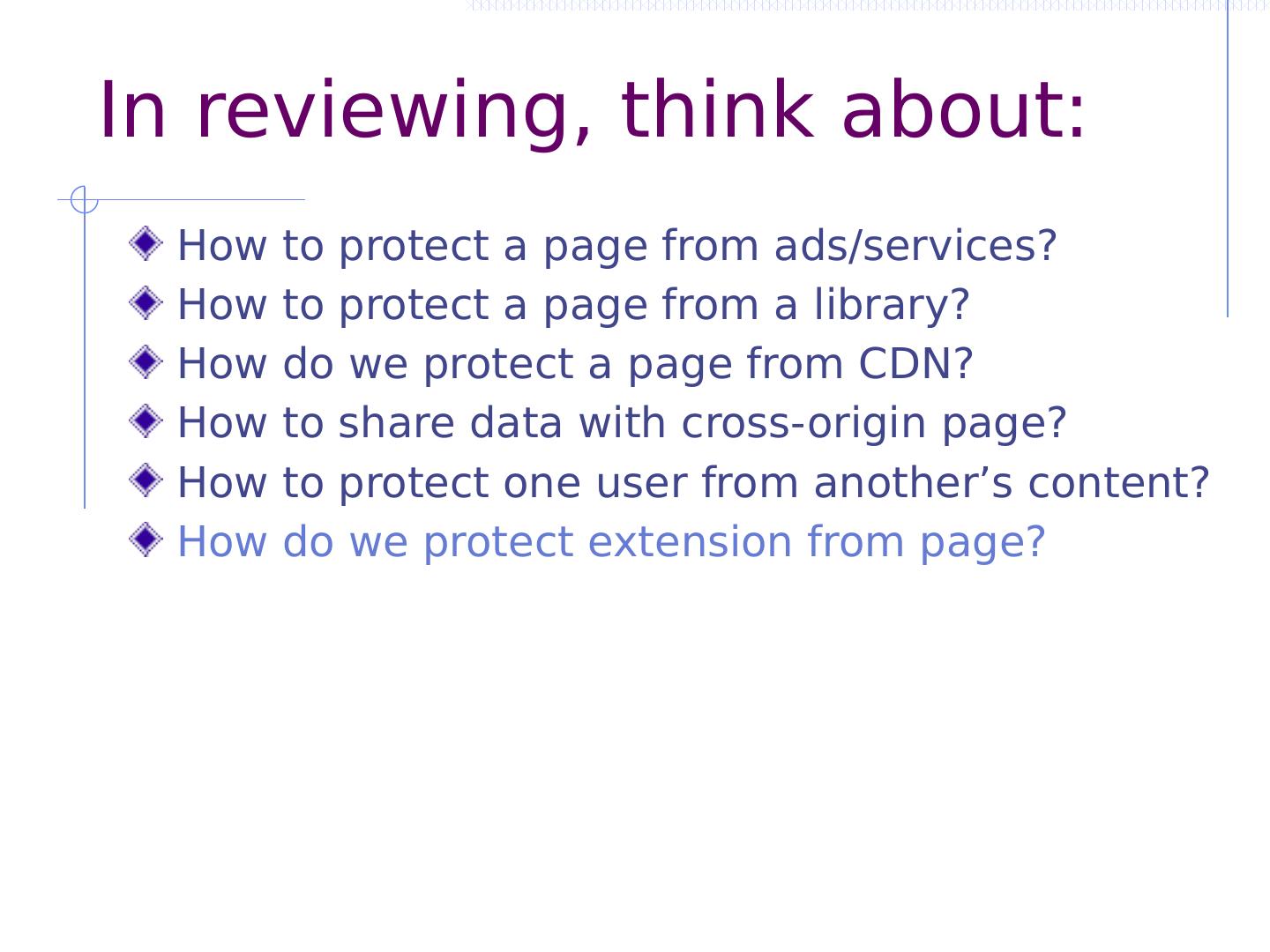 In reviewing, think about:

How to protect a page from ads/services?
How to protect a page from a library?
How do we protect a page from CDN?
How to share data with cross-origin page?
How to protect one user from another’s content?
How do we protect extension from page?